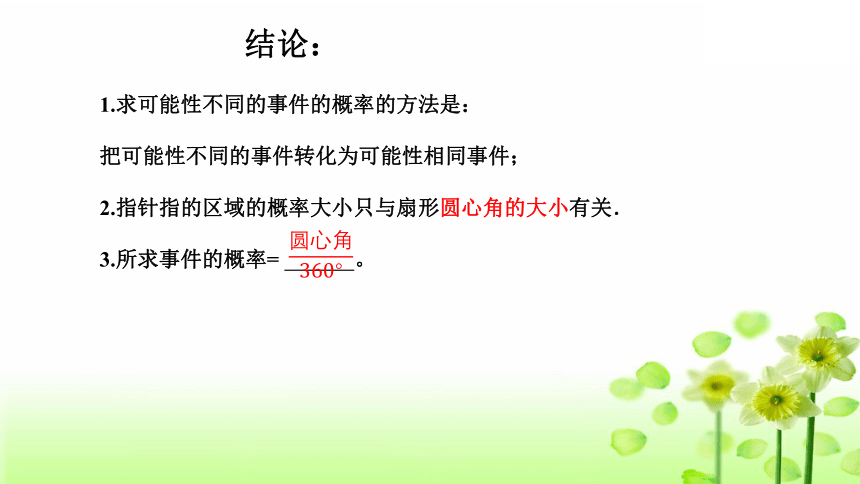 结论：

1.求可能性不同的事件的概率的方法是：

把可能性不同的事件转化为可能性相同事件；

2.指针指的区域的概率大小只与扇形圆心角的大小有关.

3.所求事件的概率= $\frac{圆心角}{360°}$。